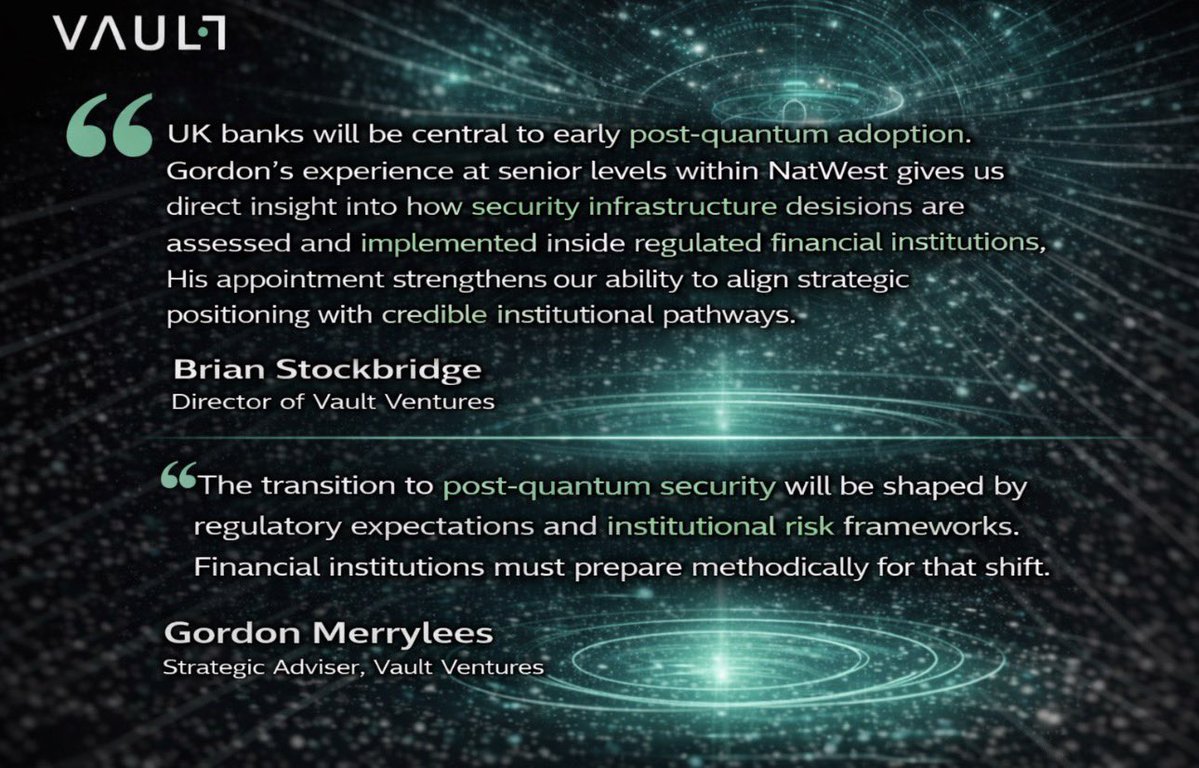 VAULT

“UK banks will be central to early post-quantum adoption. Gordon’s experience at senior levels within NatWest gives us direct insight into how security infrastructure desisions are assessed and implemented inside regulated financial institutions, His appointment strengthens our ability to align strategic positioning with credible institutional pathways.

Brian Stockbridge
Director of Vault Ventures

“The transition to post-quantum security will be shaped by regulatory expectations and institutional risk frameworks. Financial institutions must prepare methodically for that shift.

Gordon Merrylees
Strategic Adviser, Vault Ventures